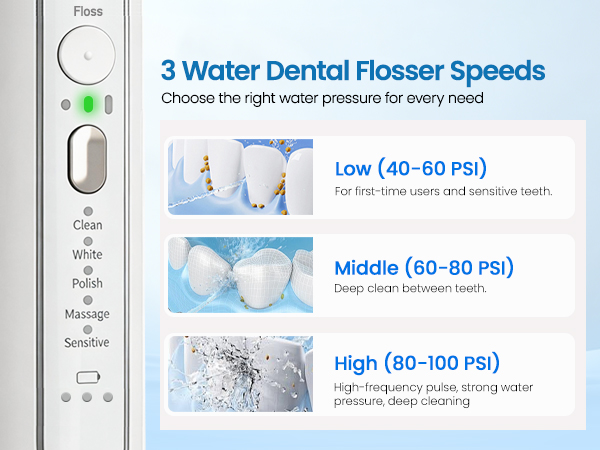 Floss

Clean
White
Polish
Massage
Sensitive

3 Water Dental Flosser Speeds
Choose the right water pressure for every need

Low (40-60 PSI)
For first-time users and sensitive teeth.

Middle (60-80 PSI)
Deep clean between teeth.

High (80-100 PSI)
High-frequency pulse, strong water pressure, deep cleaning